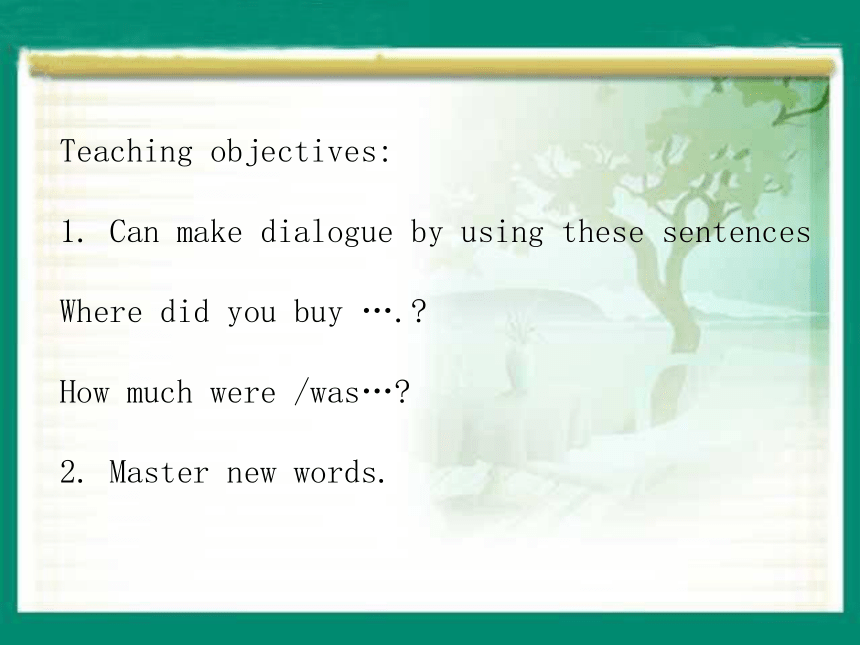 Teaching objectives:

1. Can make dialogue by using these sentences

Where did you buy ….?

How much were /was…?

2. Master new words.